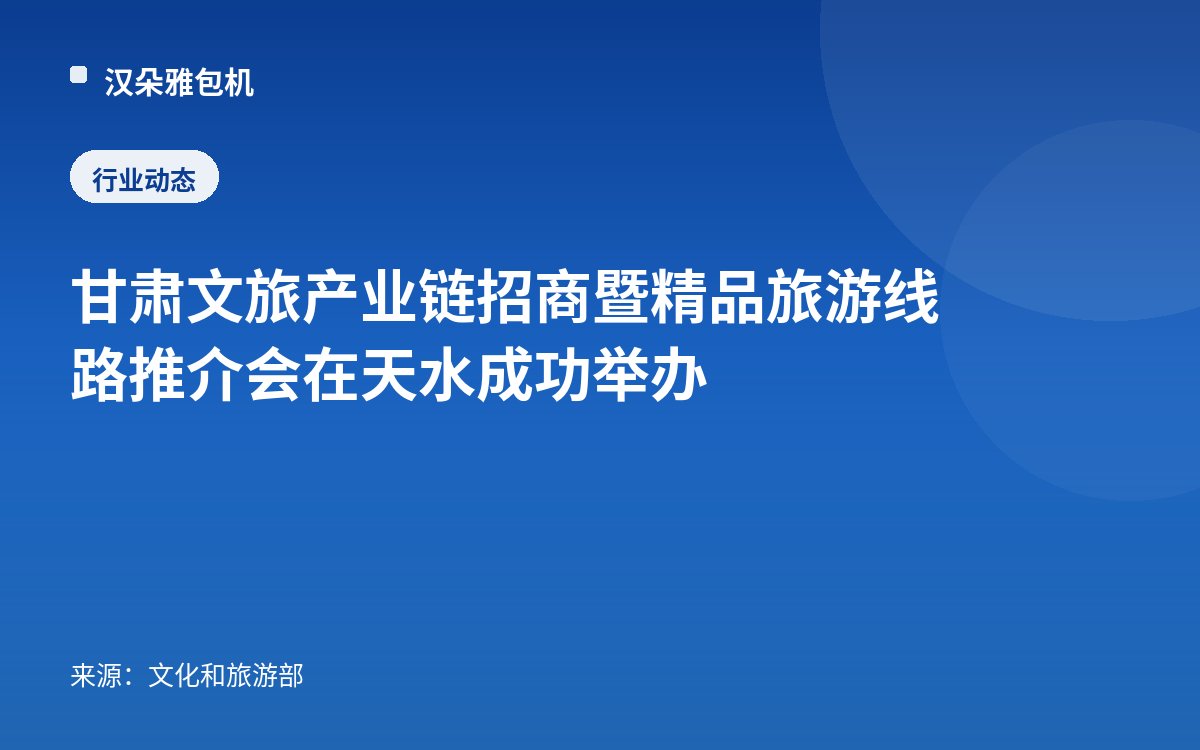 汉朵雅包机

行业动态

甘肃文旅产业链招商暨精品旅游线路推介会在天水成功举办

来源：文化和旅游部